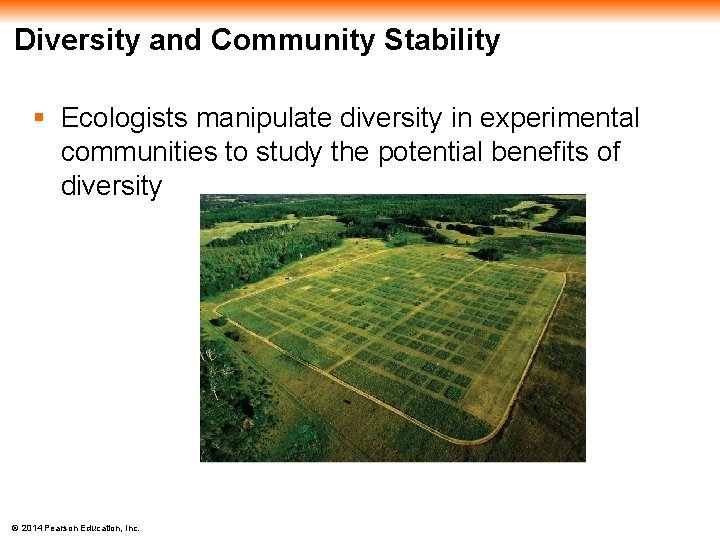 Diversity and Community Stability

▪ Ecologists manipulate diversity in experimental communities to study the potential benefits of diversity

© 2014 Pearson Education, Inc.